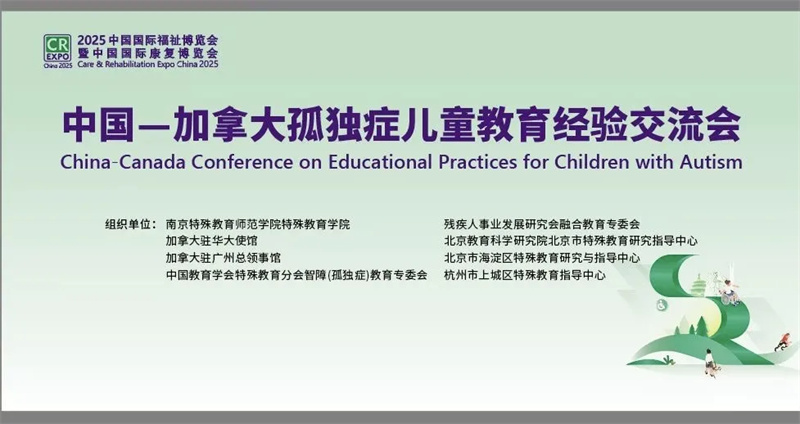 CR EXPO China 2025
2025 中国国际福祉博览会
暨中国国际康复博览会
Care & Rehabilitation Expo China 2025

中国—加拿大孤独症儿童教育经验交流会
China-Canada Conference on Educational Practices for Children with Autism

组织单位：南京特殊教育师范学院特殊教育学院
加拿大驻华大使馆
加拿大驻广州总领事馆
中国教育学会特殊教育分会智障(孤独症)教育专委会

残疾人事业发展研究会融合教育专委会
北京教育科学研究院北京市特殊教育研究指导中心
北京市海淀区特殊教育研究与指导中心
杭州市上城区特殊教育指导中心